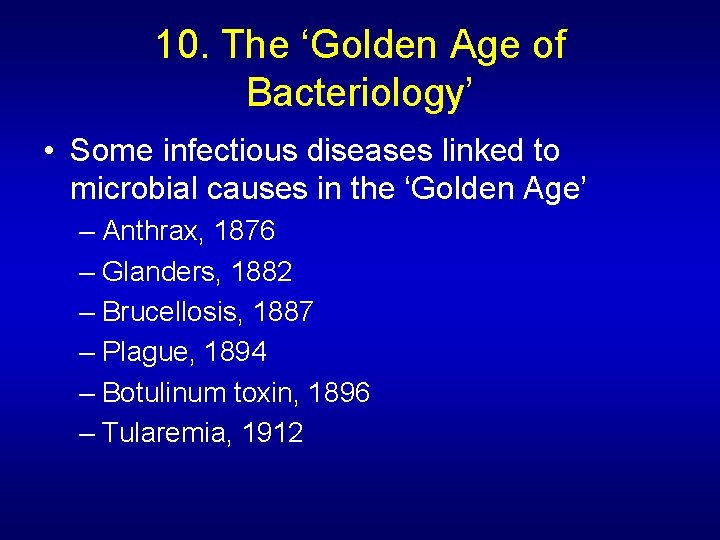 10. The ‘Golden Age of Bacteriology’

• Some infectious diseases linked to microbial causes in the ‘Golden Age’

– Anthrax, 1876
– Glanders, 1882
– Brucellosis, 1887
– Plague, 1894
– Botulinum toxin, 1896
– Tularemia, 1912